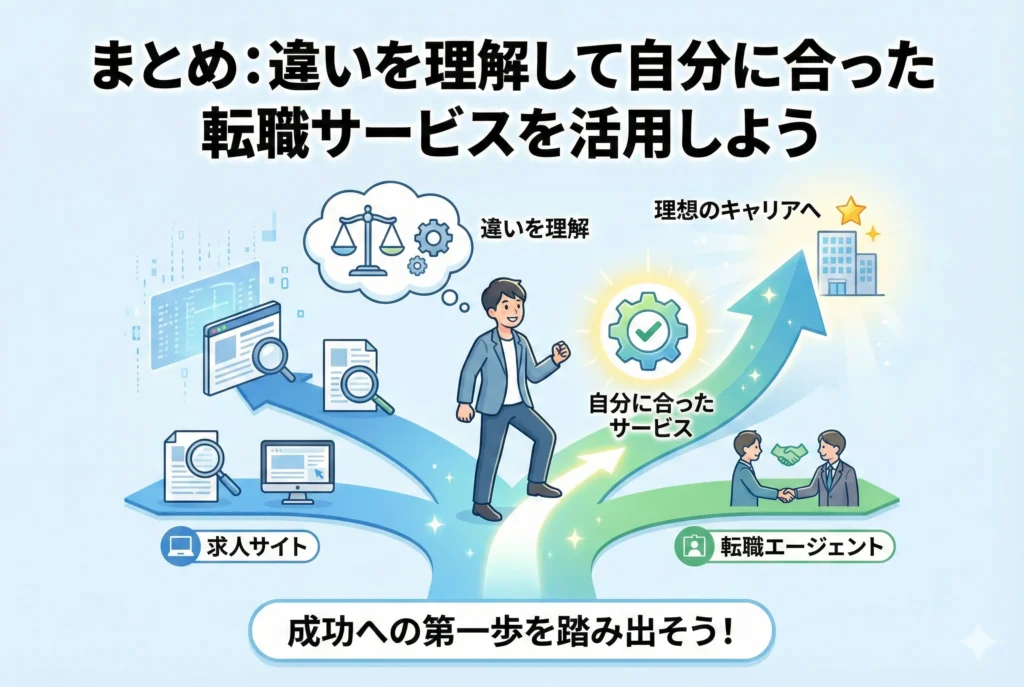 まとめ：違いを理解して自分に合った転職サービスを活用しよう

違いを理解

理想のキャリアへ

自分に合ったサービス

求人サイト

転職エージェント

成功への第一歩を踏み出そう！